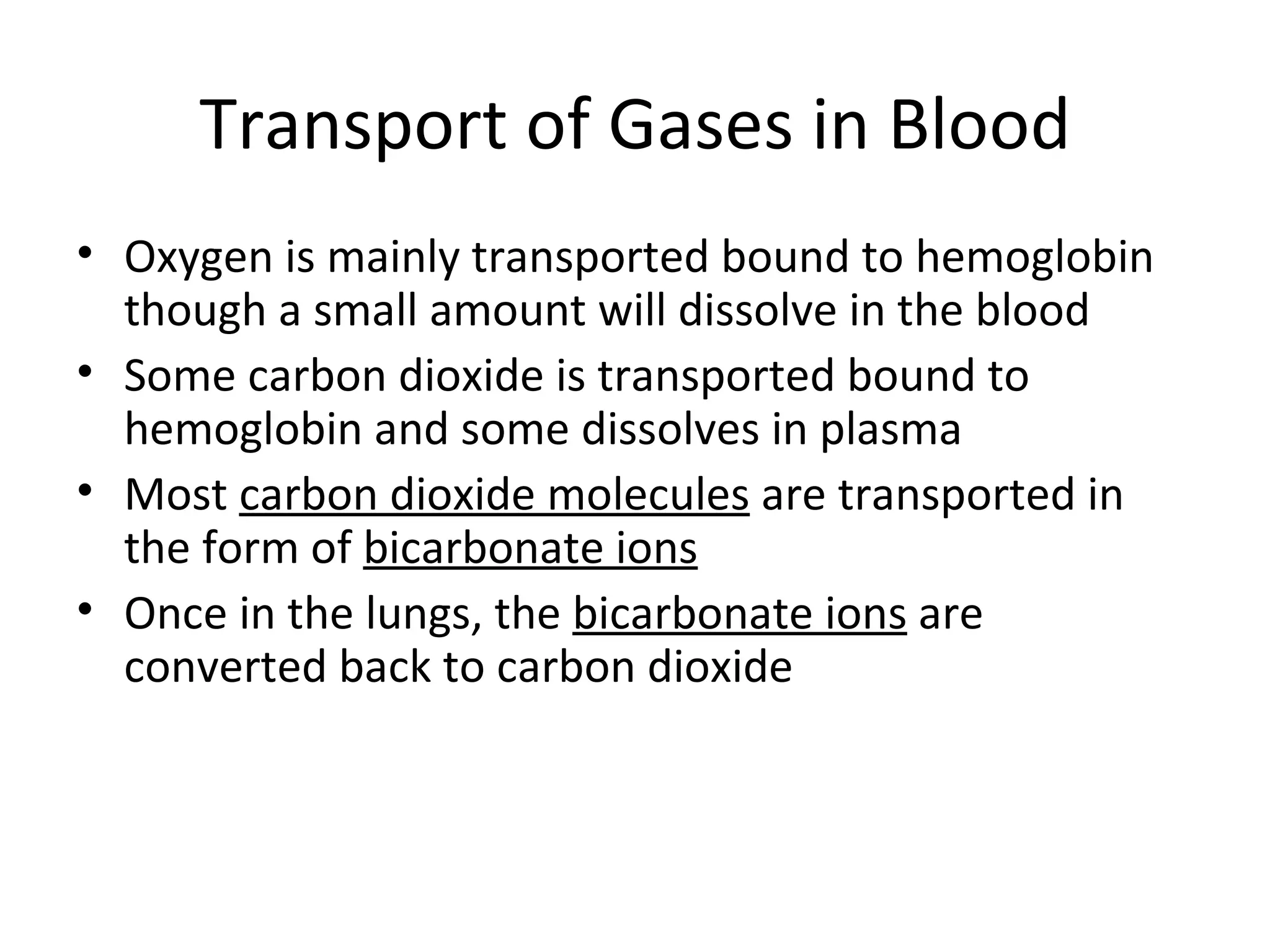 Transport of Gases in Blood

• Oxygen is mainly transported bound to hemoglobin though a small amount will dissolve in the blood
• Some carbon dioxide is transported bound to hemoglobin and some dissolves in plasma
• Most carbon dioxide molecules are transported in the form of bicarbonate ions
• Once in the lungs, the bicarbonate ions are converted back to carbon dioxide